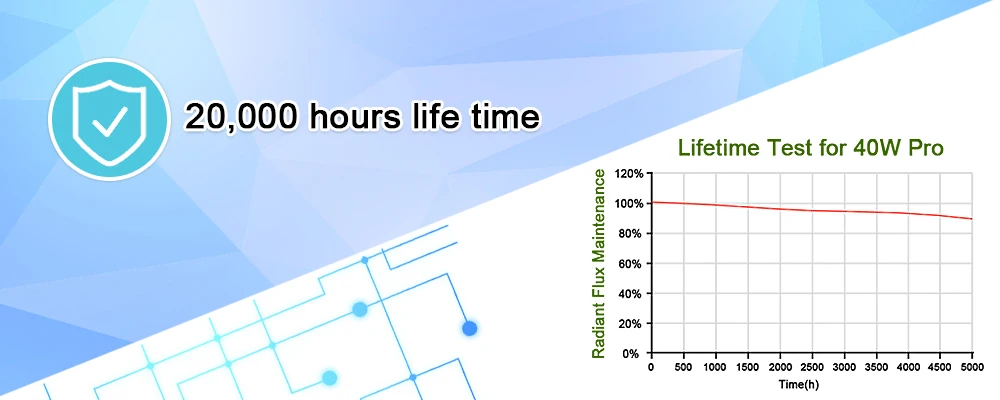 20,000 hours life time

Lifetime Test for 40W Pro

Radiant Flux Maintenance

120%
100%
80%
60%
40%
20%
0%

0 500 1000 1500 2000 2500 3000 3500 4000 4500 5000

Time(h)